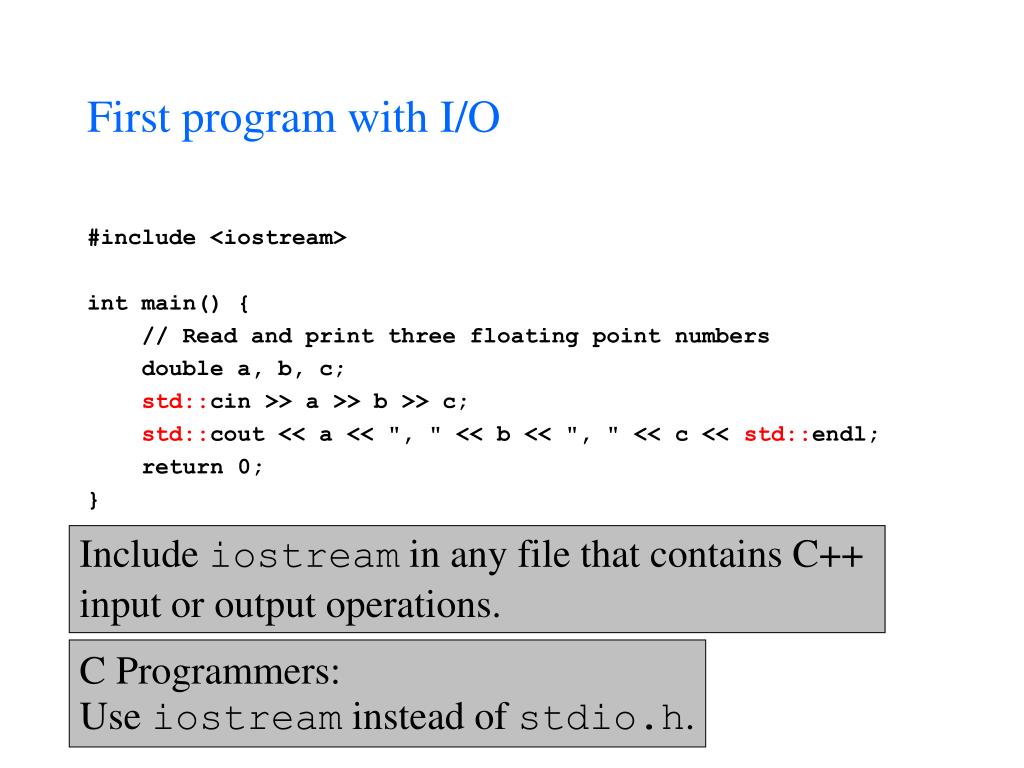 First program with I/O

#include <iostream>

int main() {
    // Read and print three floating point numbers
    double a, b, c;
    std::cin >> a >> b >> c;
    std::cout << a << ", " << b << ", " << c << std::endl;
    return 0;
}

Include iostream in any file that contains C++ input or output operations.

C Programmers:
Use iostream instead of stdio.h.